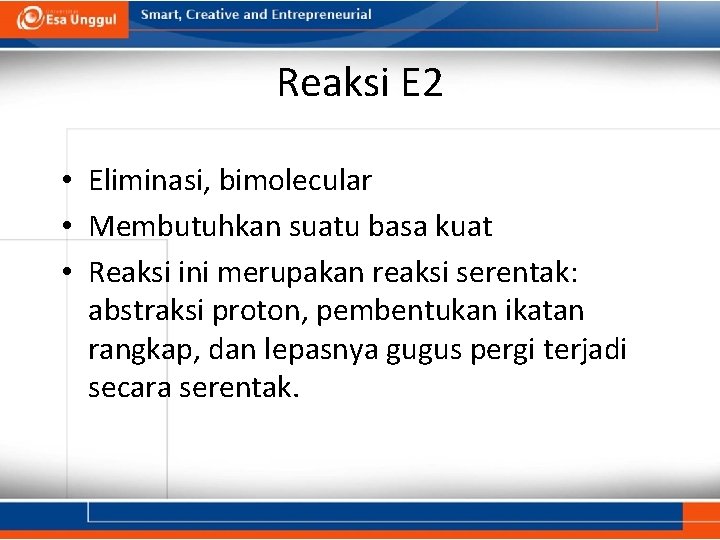 Esa Unggul

Smart, Creative and Entrepreneurial

Reaksi E2

• Eliminasi, bimolecular
• Membutuhkan suatu basa kuat
• Reaksi ini merupakan reaksi serentak: abstraksi proton, pembentukan ikatan rangkap, dan lepasnya gugus pergi terjadi secara serentak.